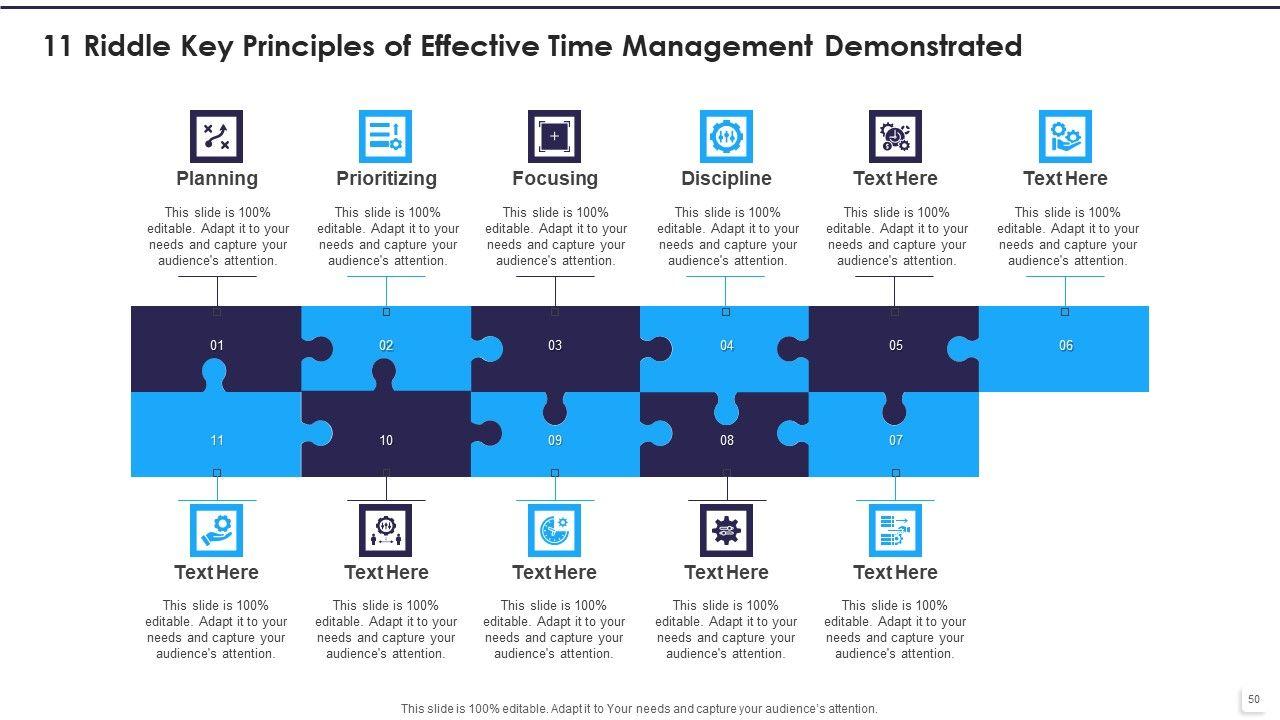 11 Riddle Key Principles of Effective Time Management Demonstrated

Planning

This slide is 100% editable. Adapt it to your needs and capture your audience's attention.

Prioritizing

This slide is 100% editable. Adapt it to your needs and capture your audience's attention.

Focusing

This slide is 100% editable. Adapt it to your needs and capture your audience's attention.

Discipline

This slide is 100% editable. Adapt it to your needs and capture your audience's attention.

Text Here

This slide is 100% editable. Adapt it to your needs and capture your audience's attention.

Text Here

This slide is 100% editable. Adapt it to your needs and capture your audience's attention.

01 02 03 04 05 06

11 10 09 08 07

Text Here

This slide is 100% editable. Adapt it to your needs and capture your audience's attention.

Text Here

This slide is 100% editable. Adapt it to your needs and capture your audience's attention.

Text Here

This slide is 100% editable. Adapt it to your needs and capture your audience's attention.

Text Here

This slide is 100% editable. Adapt it to your needs and capture your audience's attention.

Text Here

This slide is 100% editable. Adapt it to your needs and capture your audience's attention.

This slide is 100% editable. Adapt it to Your needs and capture your audience's attention.

50